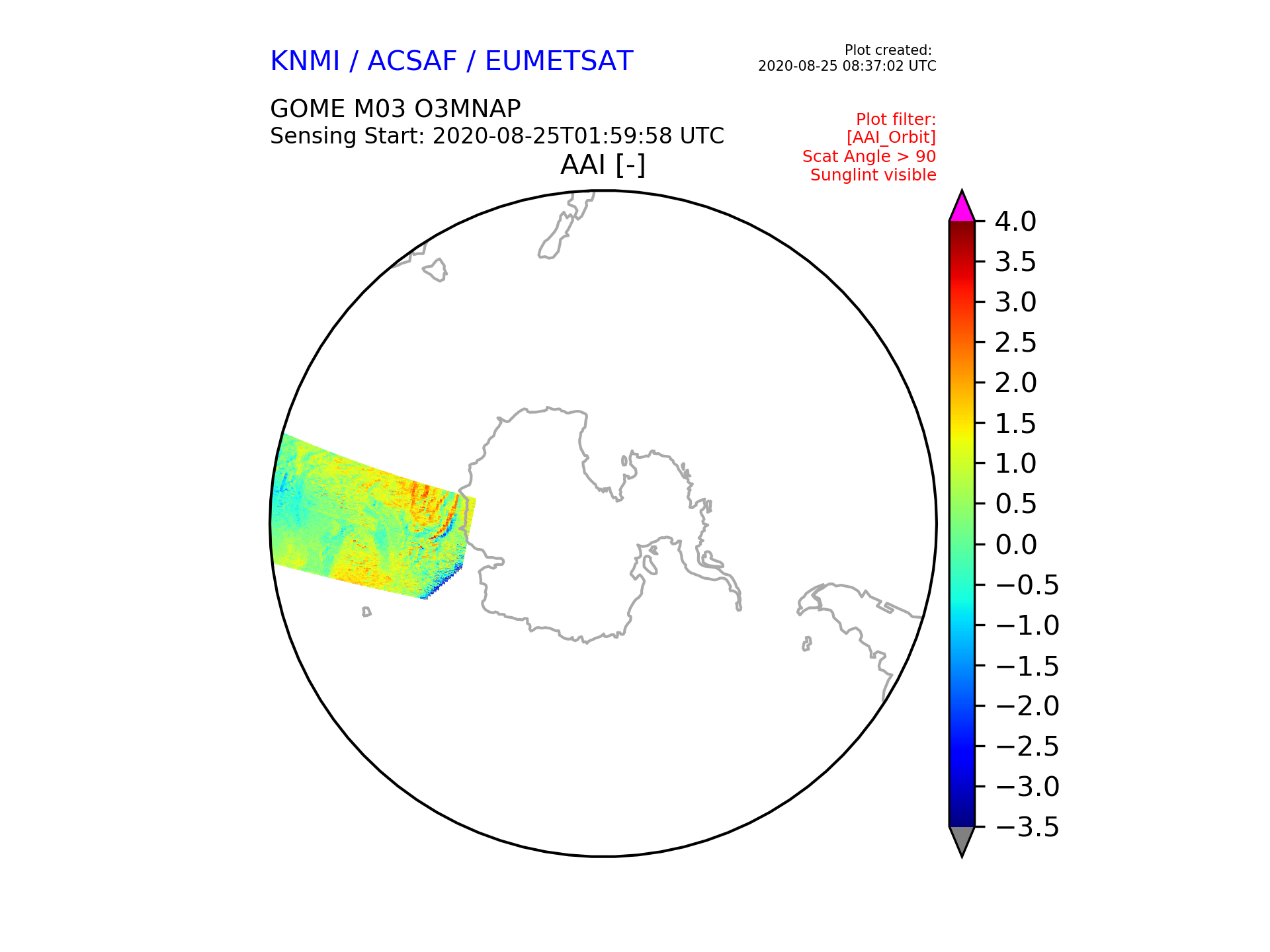 KNMI / ACSAF / EUMETSAT

Plot created:
2020-08-25 08:37:02 UTC

GOME M03 O3MNAP
Sensing Start: 2020-08-25T01:59:58 UTC

Plot filter:
[AAI_Orbit]
Scat Angle > 90
Sunglint visible

AAI [-]

4.0
3.5
3.0
2.5
2.0
1.5
1.0
0.5
0.0
−0.5
−1.0
−1.5
−2.0
−2.5
−3.0
−3.5